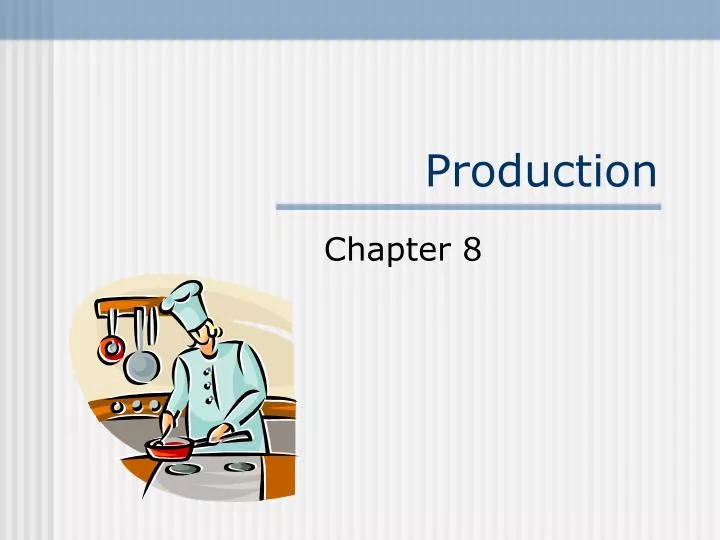 Production

Chapter 8